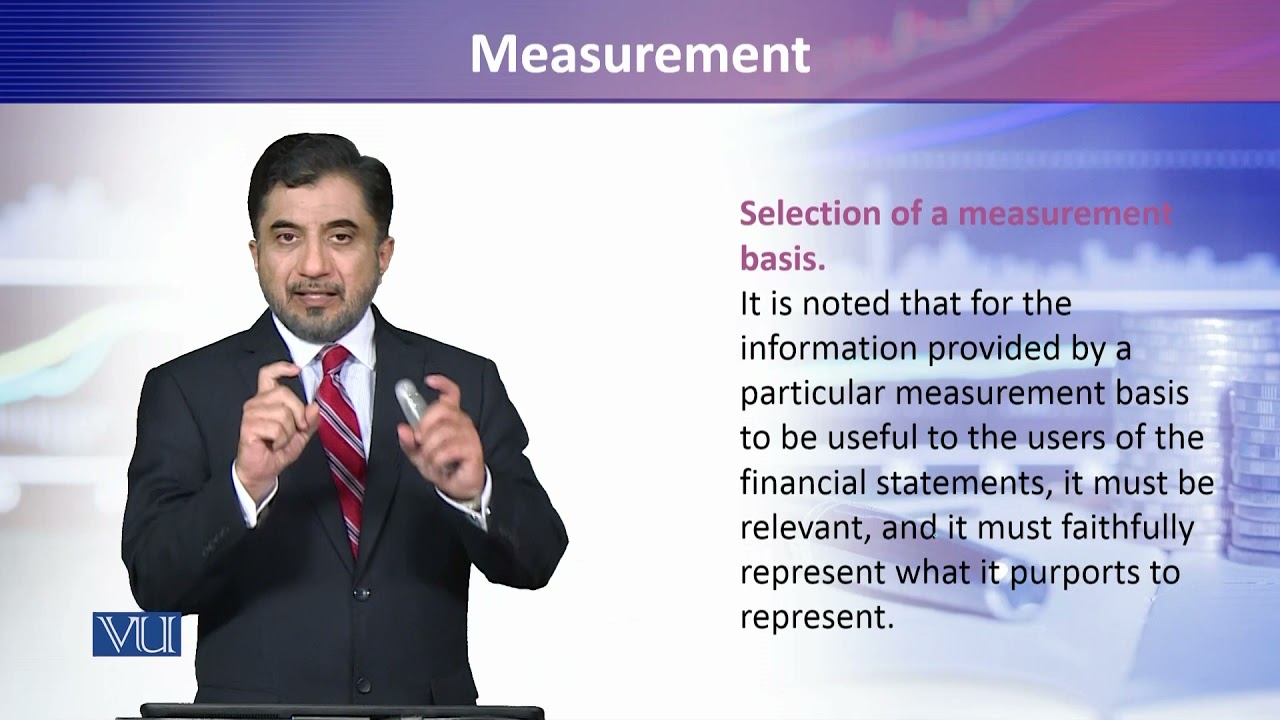 Measurement

Selection of a measurement basis.
It is noted that for the information provided by a particular measurement basis to be useful to the users of the financial statements, it must be relevant, and it must faithfully represent what it purports to represent.

VU